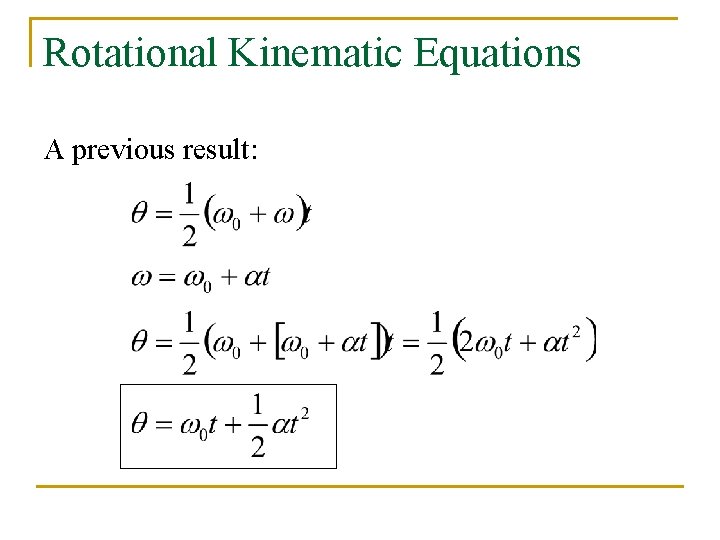 Rotational Kinematic Equations

A previous result:

$\theta = \frac{1}{2}(\omega_0 + \omega)t$

$\omega = \omega_0 + \alpha t$

$\theta = \frac{1}{2}(\omega_0 + [\omega_0 + \alpha t])t = \frac{1}{2}(2\omega_0 t + \alpha t^2)$

$\theta = \omega_0 t + \frac{1}{2}\alpha t^2$